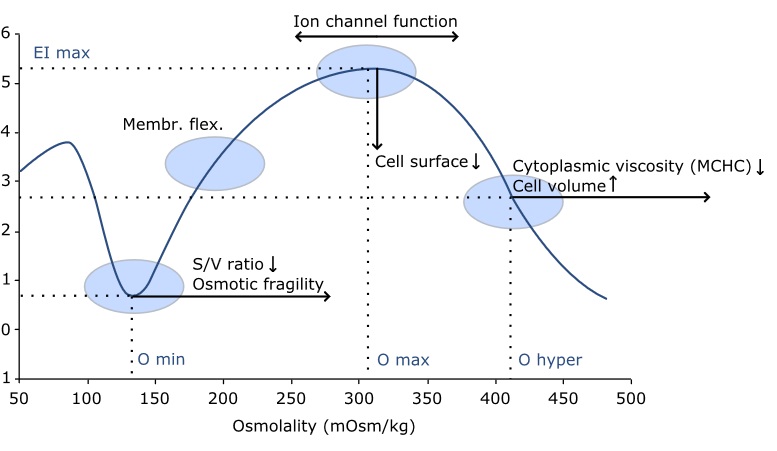 Ion channel function

EI max

Membr. flex.

Cell surface↓

Cytoplasmic viscosity (MCHC)↓
Cell volume↑

S/V ratio↓
Osmotic fragility

O min

O max

O hyper

6
5
4
3
2
1
0
1

50 100 150 200 250 300 350 400 450 500

Osmolality (mOsm/kg)